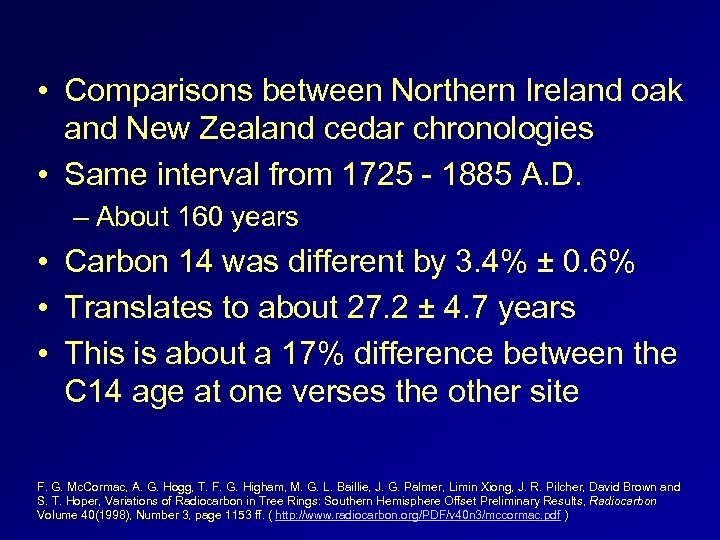 • Comparisons between Northern Ireland oak and New Zealand cedar chronologies

• Same interval from 1725 - 1885 A.D.

– About 160 years

• Carbon 14 was different by 3.4% ± 0.6%

• Translates to about 27.2 ± 4.7 years

• This is about a 17% difference between the C14 age at one verses the other site

F. G. McCormac, A. G. Hogg, T. F. G. Higham, M. G. L. Baillie, J. G. Palmer, Limin Xiong, J. R. Pilcher, David Brown and S. T. Hoper, Variations of Radiocarbon in Tree Rings: Southern Hemisphere Offset Preliminary Results, Radiocarbon Volume 40(1998), Number 3, page 1153 ff. ( http://www.radiocarbon.org/PDF/v40n3/mccormac.pdf )